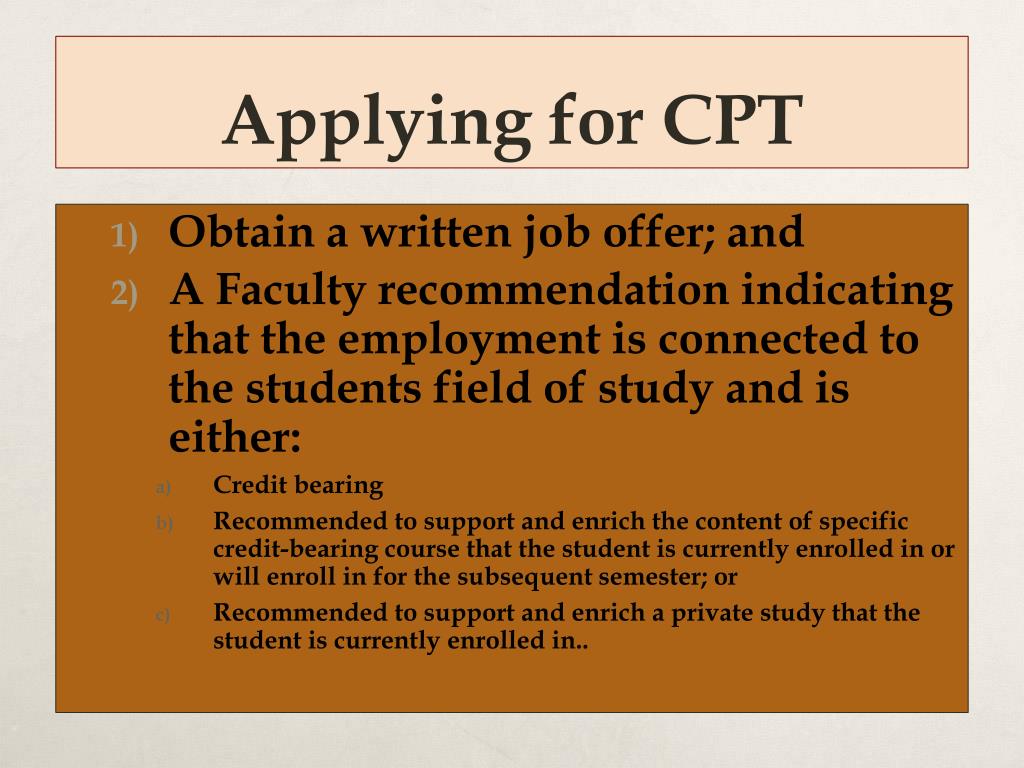 Applying for CPT

1) Obtain a written job offer; and
2) A Faculty recommendation indicating that the employment is connected to the students field of study and is either:
a) Credit bearing
b) Recommended to support and enrich the content of specific credit-bearing course that the student is currently enrolled in or will enroll in for the subsequent semester; or
c) Recommended to support and enrich a private study that the student is currently enrolled in..